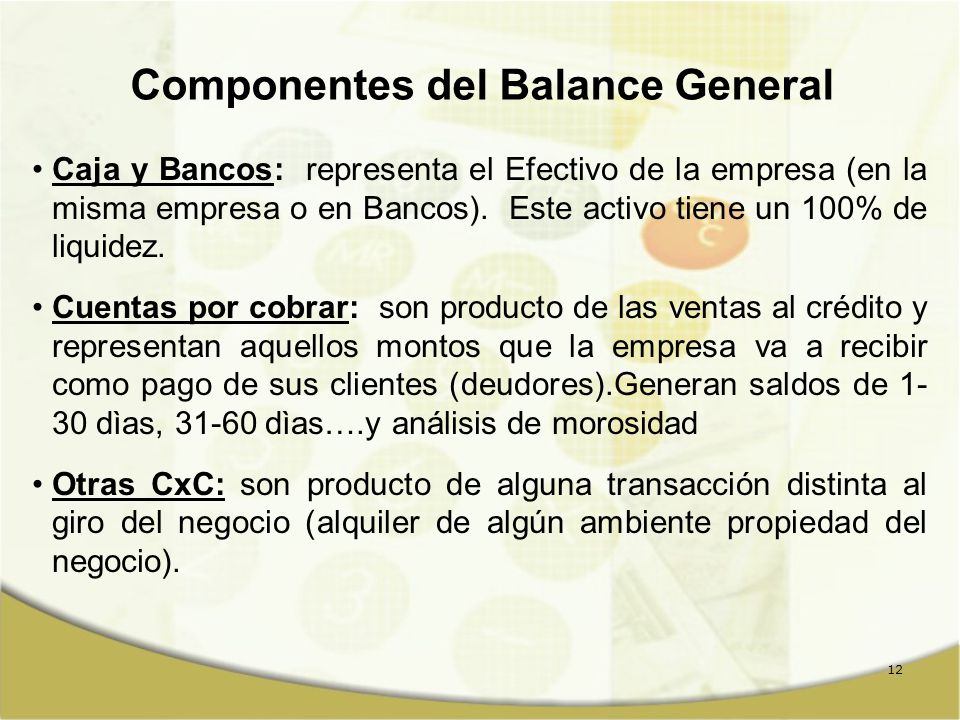 Componentes del Balance General

• Caja y Bancos: representa el Efectivo de la empresa (en la misma empresa o en Bancos). Este activo tiene un 100% de liquidez.

• Cuentas por cobrar: son producto de las ventas al crédito y representan aquellos montos que la empresa va a recibir como pago de sus clientes (deudores).Generan saldos de 1-30 dìas, 31-60 dìas….y análisis de morosidad

• Otras CxC: son producto de alguna transacción distinta al giro del negocio (alquiler de algún ambiente propiedad del negocio).

12